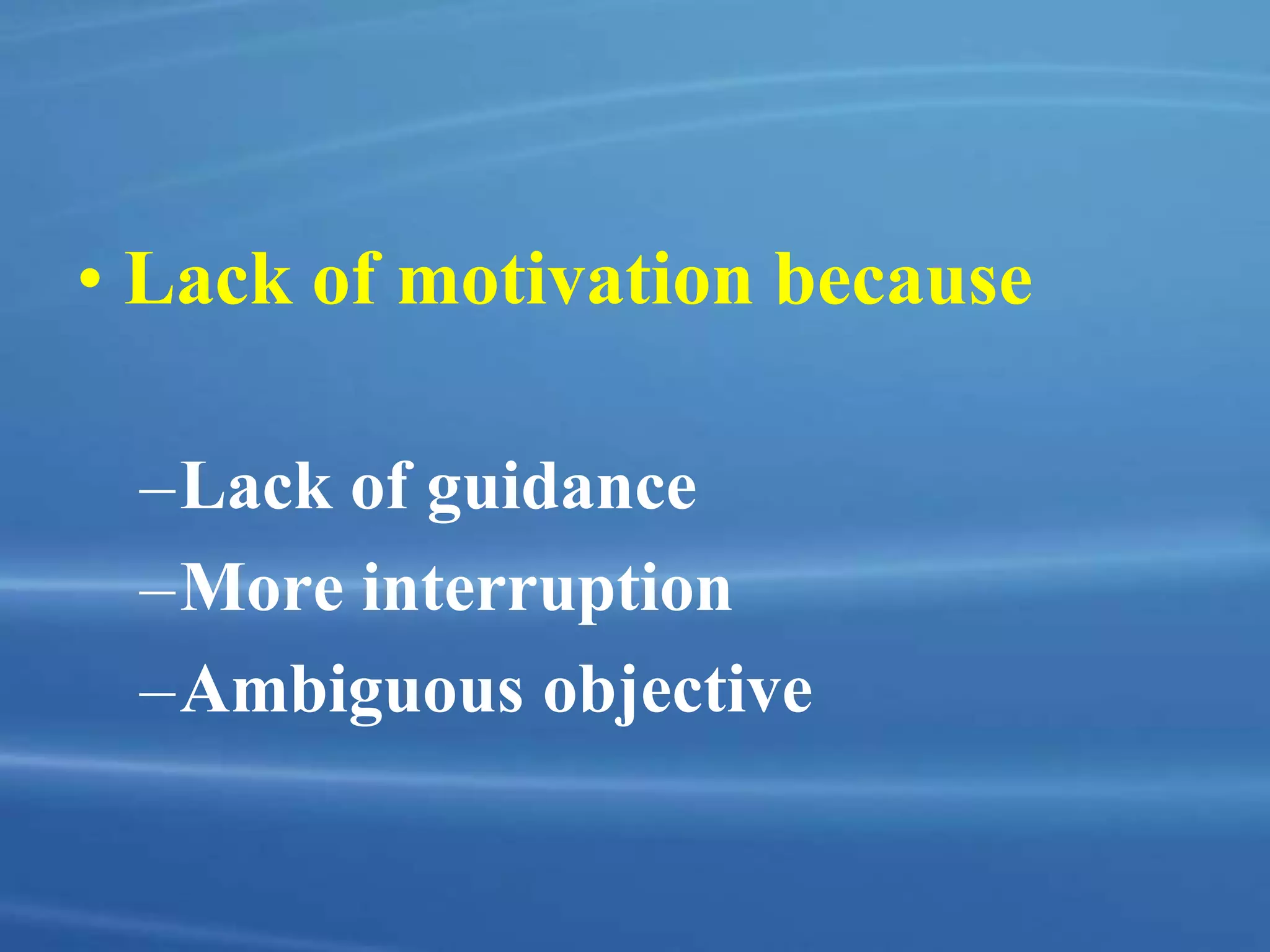 • Lack of motivation because

–Lack of guidance
–More interruption
–Ambiguous objective